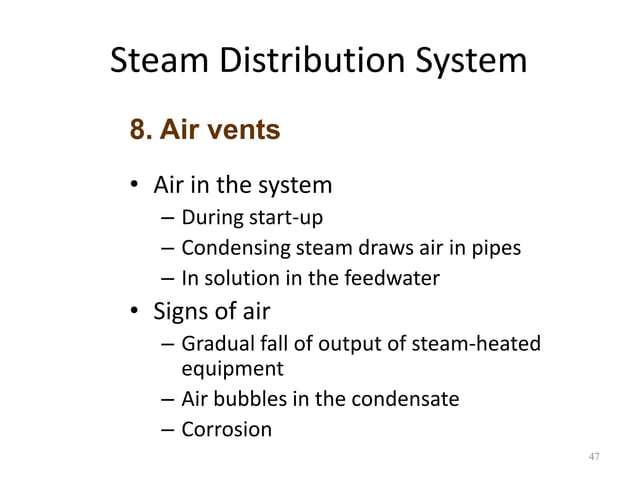 Steam Distribution System

8. Air vents

• Air in the system
– During start-up
– Condensing steam draws air in pipes
– In solution in the feedwater
• Signs of air
– Gradual fall of output of steam-heated equipment
– Air bubbles in the condensate
– Corrosion

47